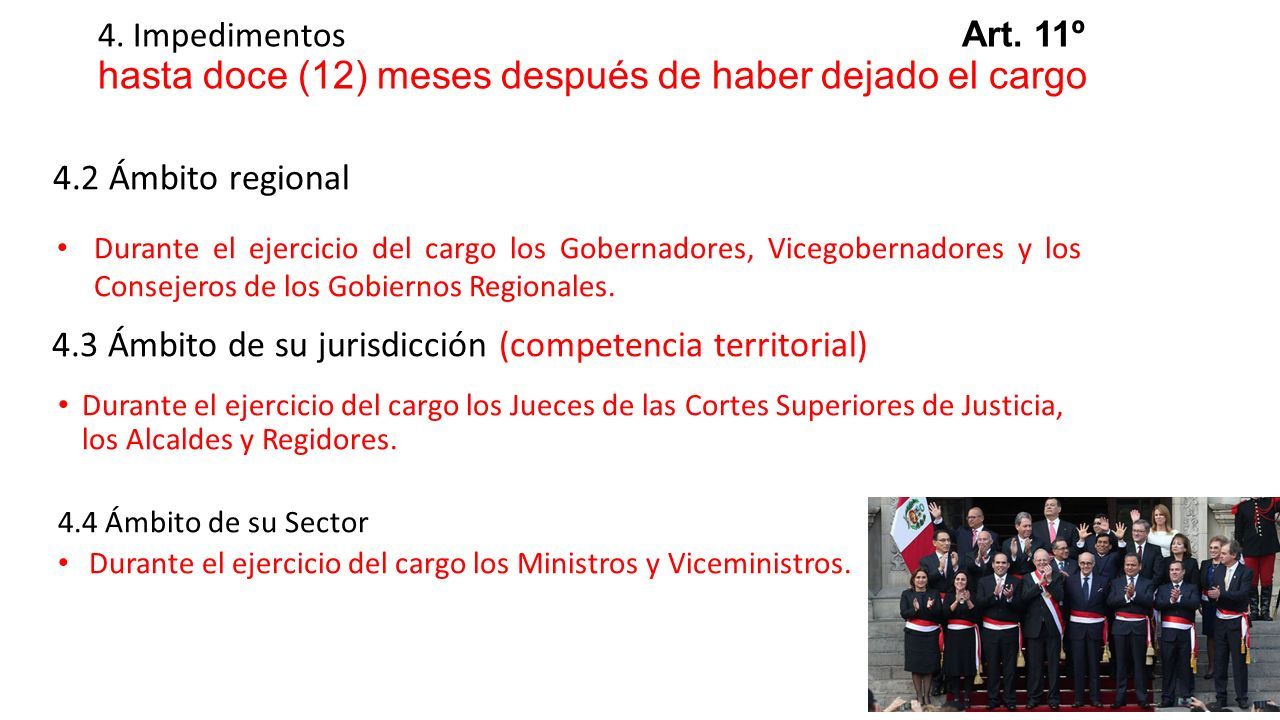 4. Impedimentos Art. 11º
hasta doce (12) meses después de haber dejado el cargo

4.2 Ámbito regional

• Durante el ejercicio del cargo los Gobernadores, Vicegobernadores y los Consejeros de los Gobiernos Regionales.

4.3 Ámbito de su jurisdicción (competencia territorial)

• Durante el ejercicio del cargo los Jueces de las Cortes Superiores de Justicia, los Alcaldes y Regidores.

4.4 Ámbito de su Sector

• Durante el ejercicio del cargo los Ministros y Viceministros.